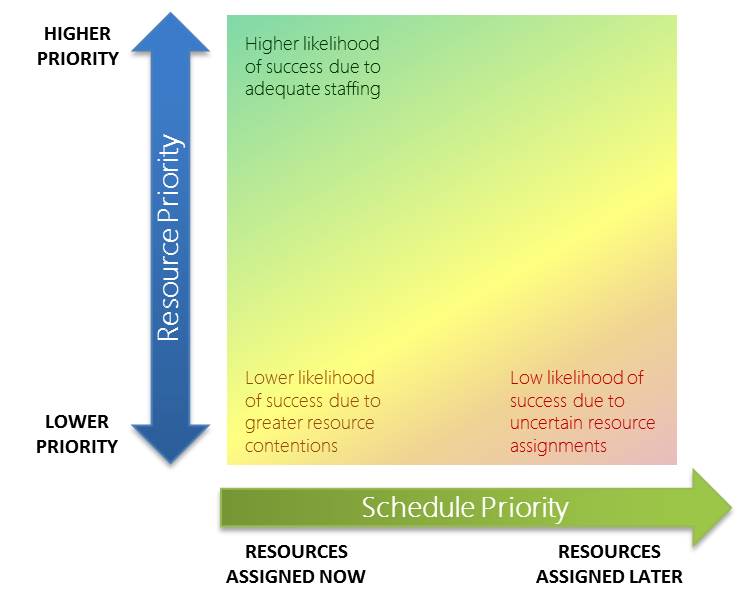 HIGHER PRIORITY

Resource Priority

LOWER PRIORITY

Higher likelihood of success due to adequate staffing

Lower likelihood of success due to greater resource contentions

Low likelihood of success due to uncertain resource assignments

Schedule Priority

RESOURCES ASSIGNED NOW

RESOURCES ASSIGNED LATER